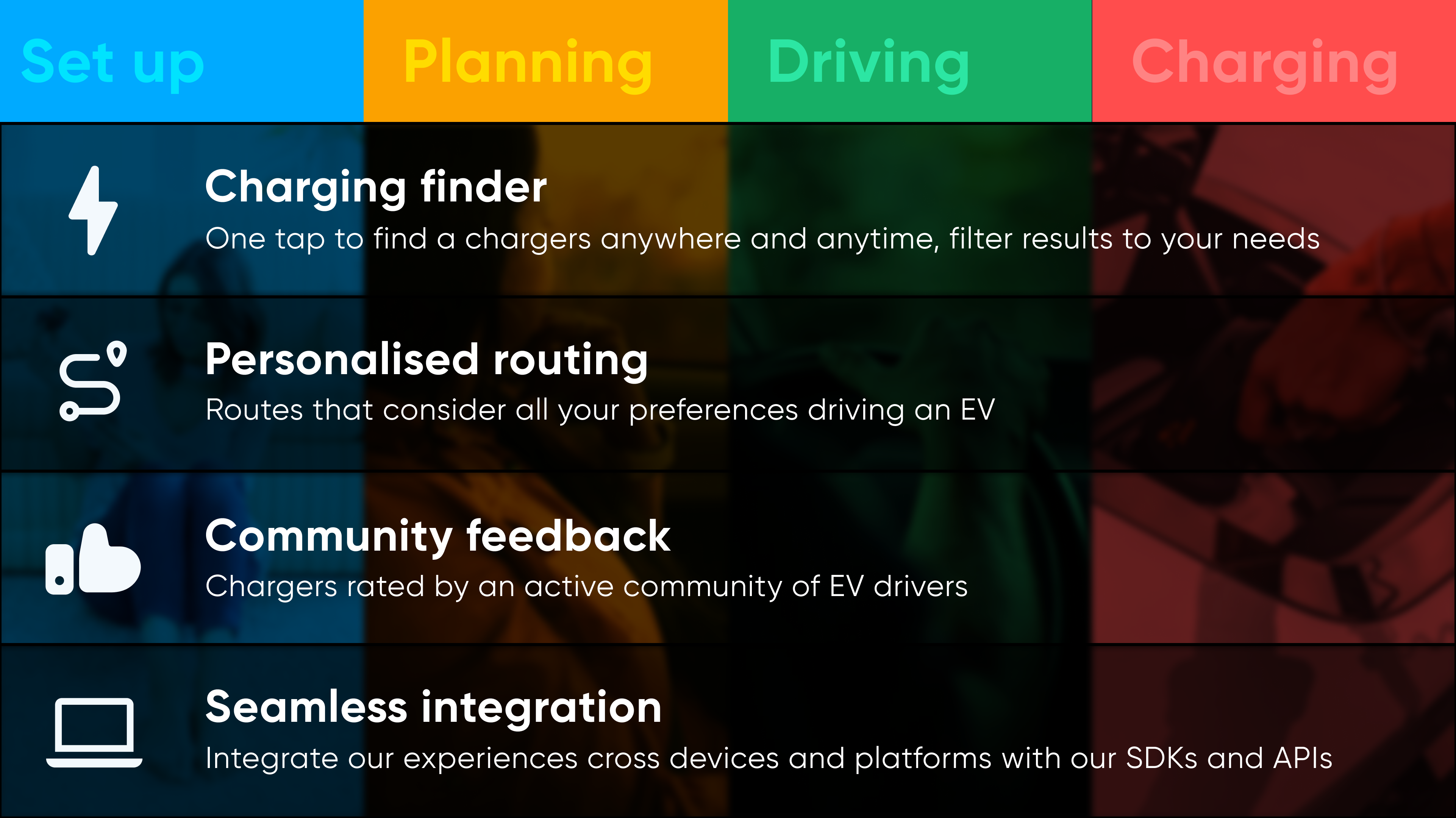 Set up

Planning

Driving

Charging

Charging finder
One tap to find a chargers anywhere and anytime, filter results to your needs

Personalised routing
Routes that consider all your preferences driving an EV

Community feedback
Chargers rated by an active community of EV drivers

Seamless integration
Integrate our experiences cross devices and platforms with our SDKs and APIs